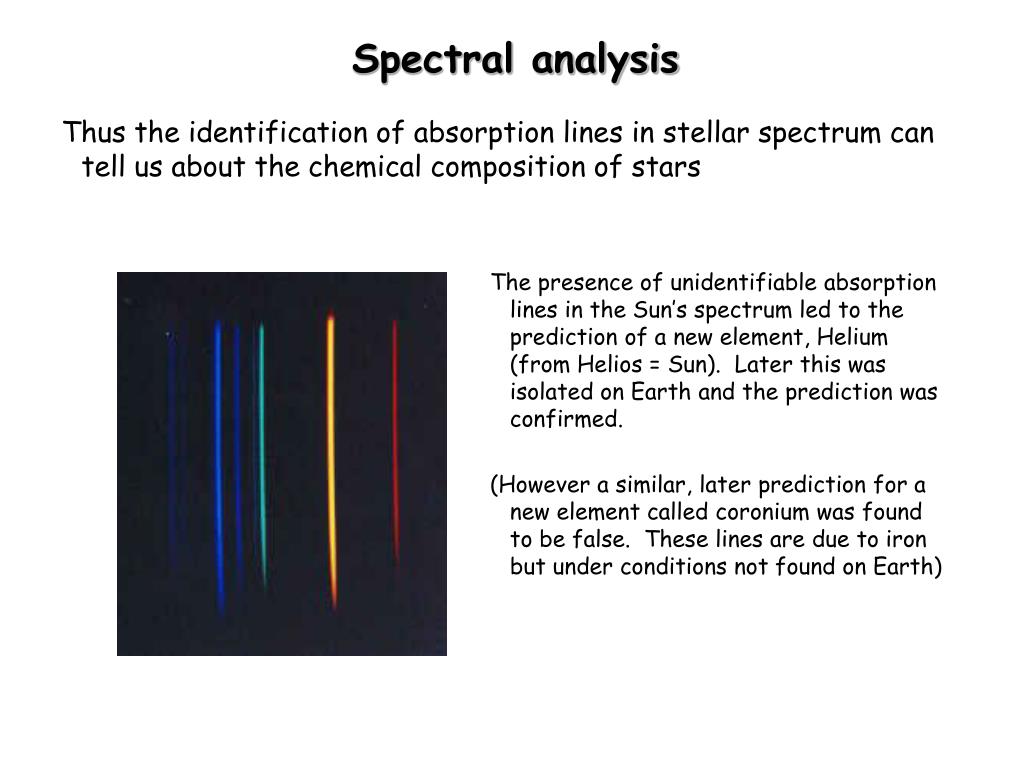 Spectral analysis

Thus the identification of absorption lines in stellar spectrum can tell us about the chemical composition of stars

The presence of unidentifiable absorption lines in the Sun’s spectrum led to the prediction of a new element, Helium (from Helios = Sun). Later this was isolated on Earth and the prediction was confirmed.

(However a similar, later prediction for a new element called coronium was found to be false. These lines are due to iron but under conditions not found on Earth)